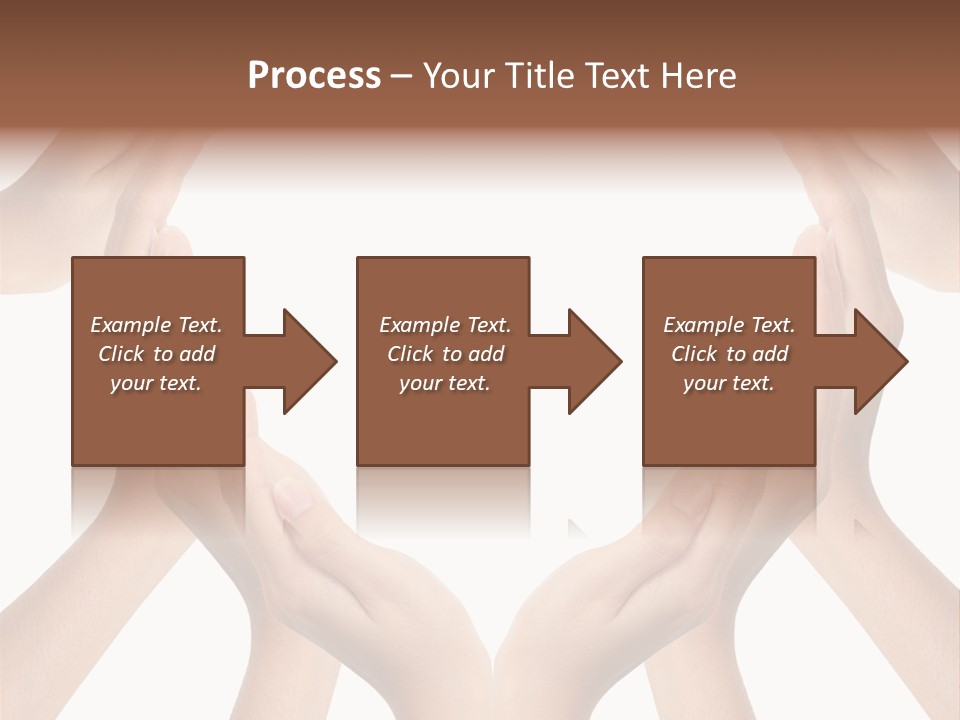 Process – Your Title Text Here

Example Text. Click to add your text.

Example Text. Click to add your text.

Example Text. Click to add your text.